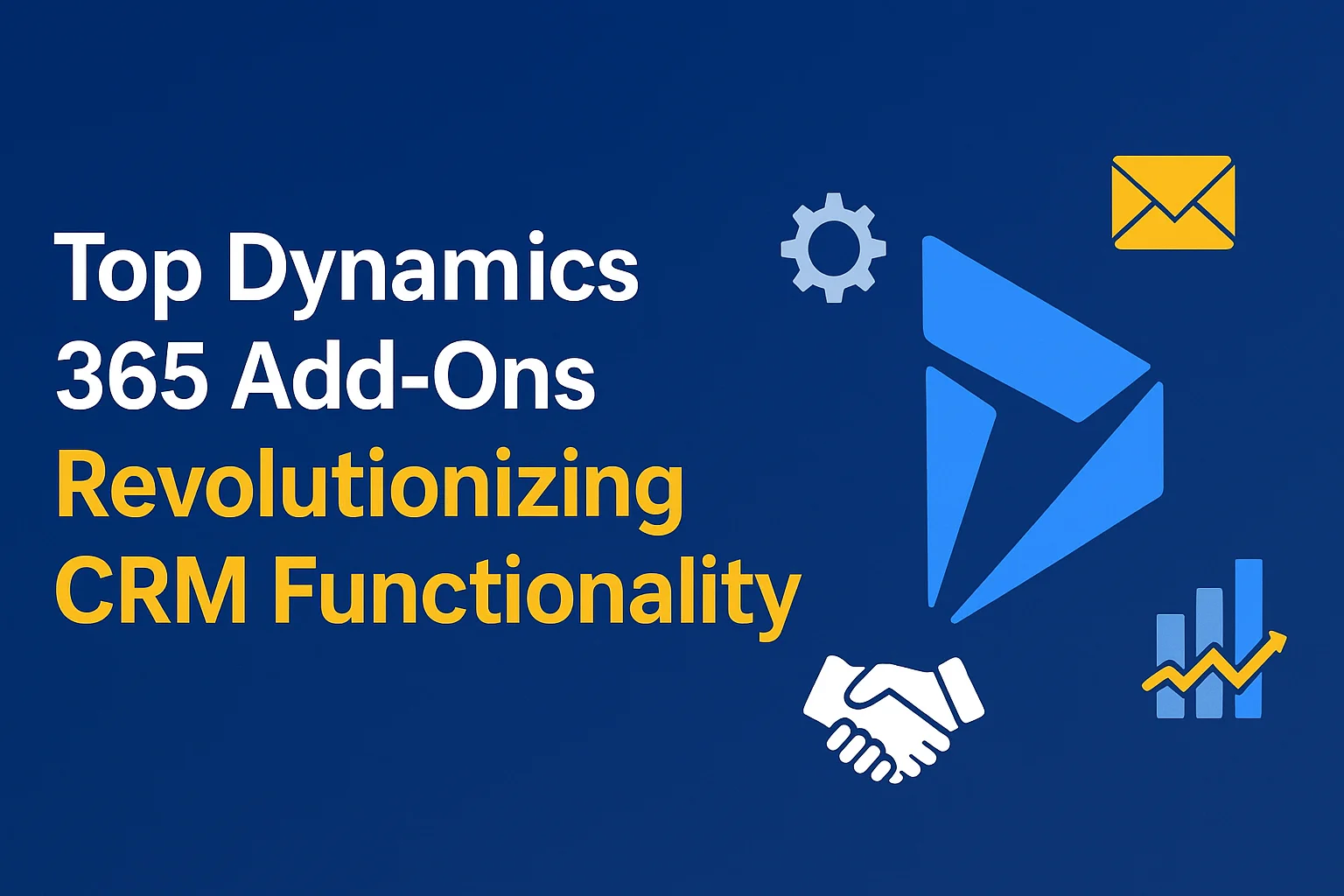 Top Dynamics 365 Add-Ons Revolutionizing CRM Functionality